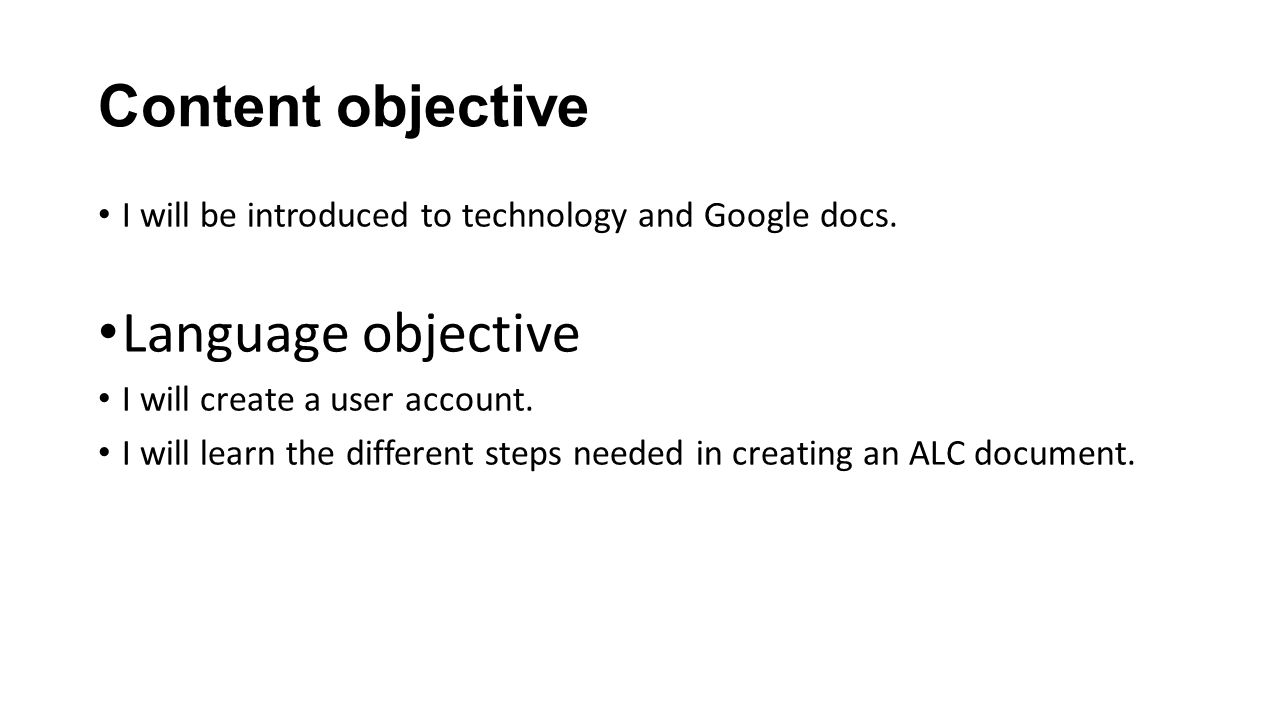 Content objective

• I will be introduced to technology and Google docs.

• Language objective

• I will create a user account.

• I will learn the different steps needed in creating an ALC document.